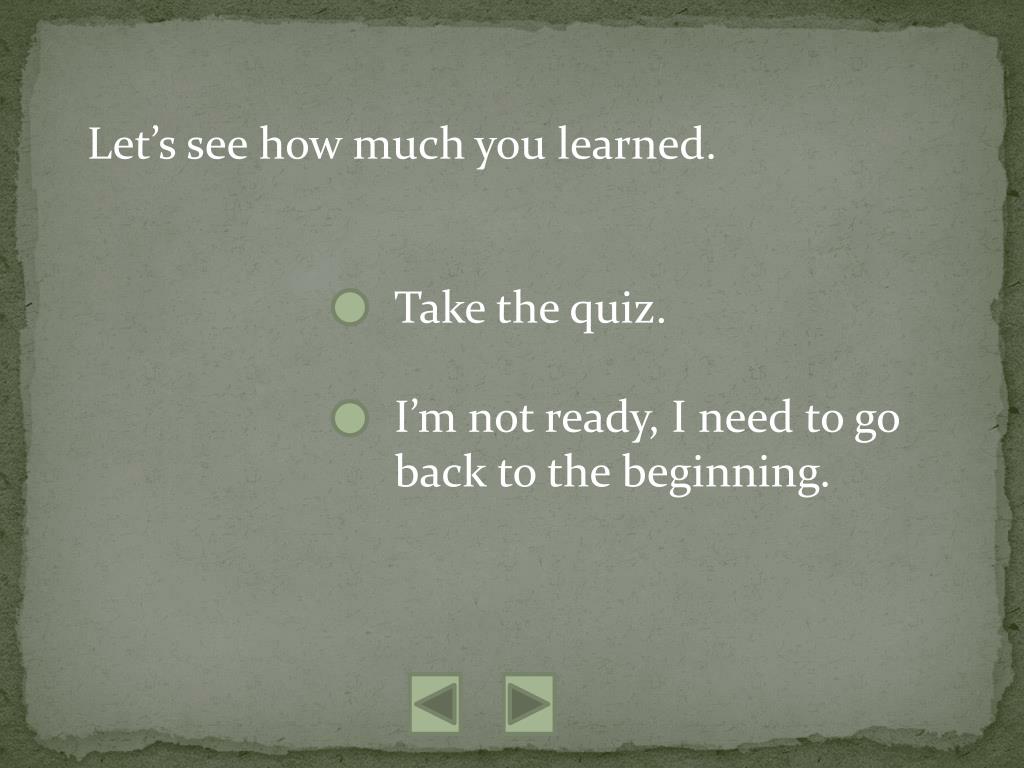 Let’s see how much you learned.

Take the quiz.

I’m not ready, I need to go back to the beginning.